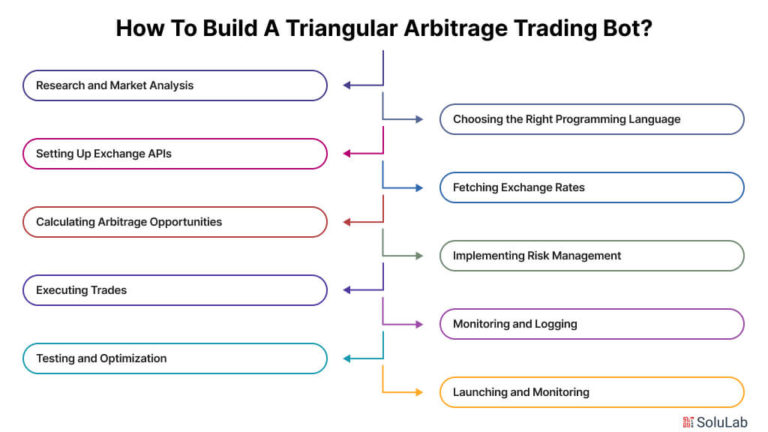 How To Build A Triangular Arbitrage Trading Bot?

Research and Market Analysis

Choosing the Right Programming Language

Setting Up Exchange APIs

Fetching Exchange Rates

Calculating Arbitrage Opportunities

Implementing Risk Management

Executing Trades

Monitoring and Logging

Testing and Optimization

Launching and Monitoring

SoluLab